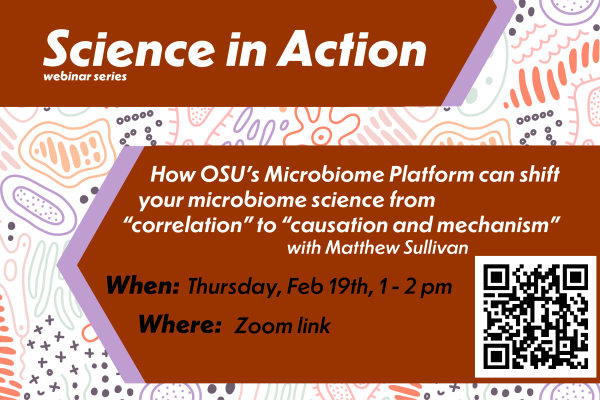 Science in Action
webinar series

How OSU's Microbiome Platform can shift your microbiome science from "correlation" to "causation and mechanism"
with Matthew Sullivan

When: Thursday, Feb 19th, 1 - 2 pm

Where: Zoom link